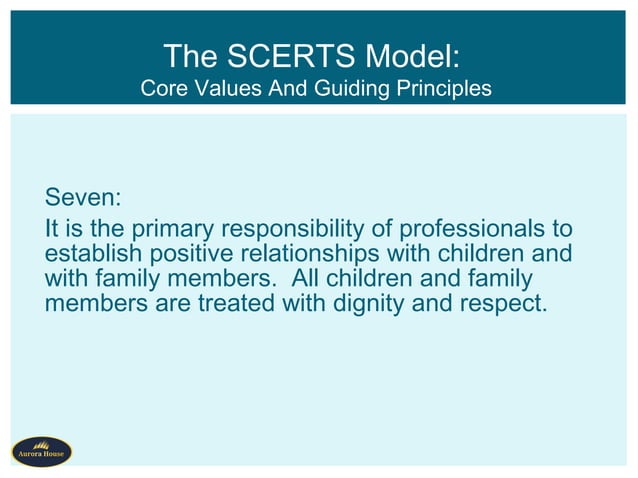 The SCERTS Model:
Core Values And Guiding Principles

Seven:
It is the primary responsibility of professionals to establish positive relationships with children and with family members. All children and family members are treated with dignity and respect.

Aurora House